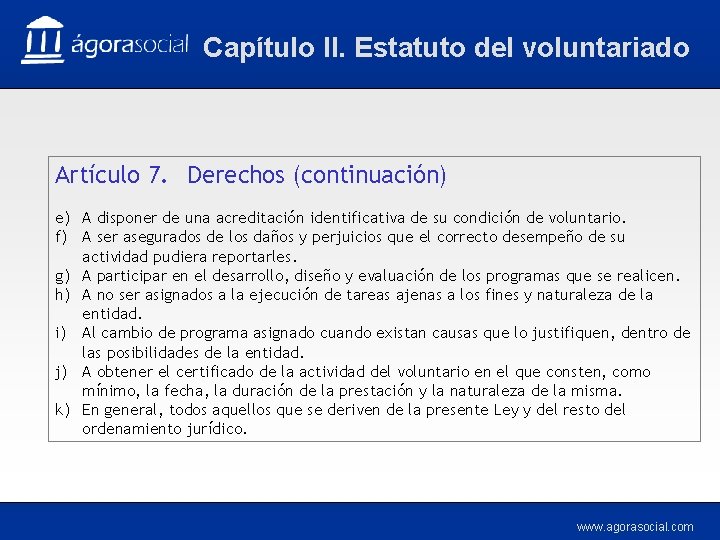 ágorasocial

Capítulo II. Estatuto del voluntariado

Artículo 7. Derechos (continuación)

e) A disponer de una acreditación identificativa de su condición de voluntario.
f) A ser asegurados de los daños y perjuicios que el correcto desempeño de su actividad pudiera reportarles.
g) A participar en el desarrollo, diseño y evaluación de los programas que se realicen.
h) A no ser asignados a la ejecución de tareas ajenas a los fines y naturaleza de la entidad.
i) Al cambio de programa asignado cuando existan causas que lo justifiquen, dentro de las posibilidades de la entidad.
j) A obtener el certificado de la actividad del voluntario en el que consten, como mínimo, la fecha, la duración de la prestación y la naturaleza de la misma.
k) En general, todos aquellos que se deriven de la presente Ley y del resto del ordenamiento jurídico.

www.agorasocial.com